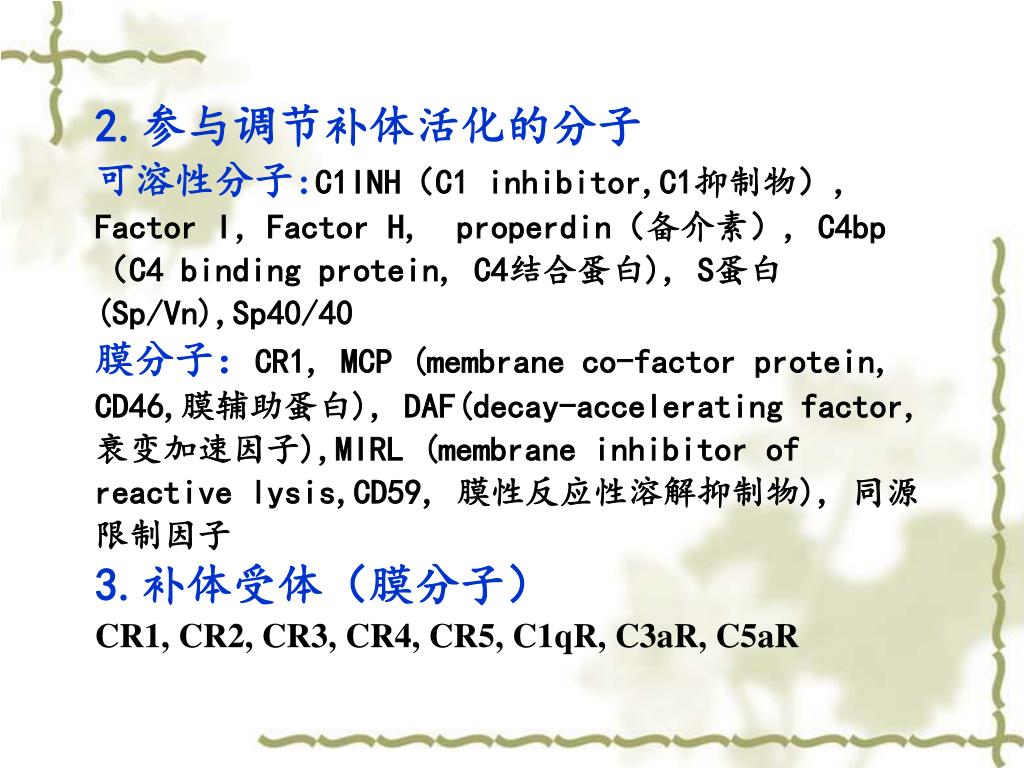 2.参与调节补体活化的分子

可溶性分子:C1INH（C1 inhibitor,C1抑制物）, Factor I, Factor H, properdin（备介素）, C4bp（C4 binding protein, C4结合蛋白), S蛋白 (Sp/Vn),Sp40/40

膜分子: CR1, MCP (membrane co-factor protein, CD46,膜辅助蛋白), DAF(decay-accelerating factor, 衰变加速因子),MIRL (membrane inhibitor of reactive lysis,CD59, 膜性反应性溶解抑制物), 同源限制因子

3.补体受体（膜分子）

CR1, CR2, CR3, CR4, CR5, C1qR, C3aR, C5aR